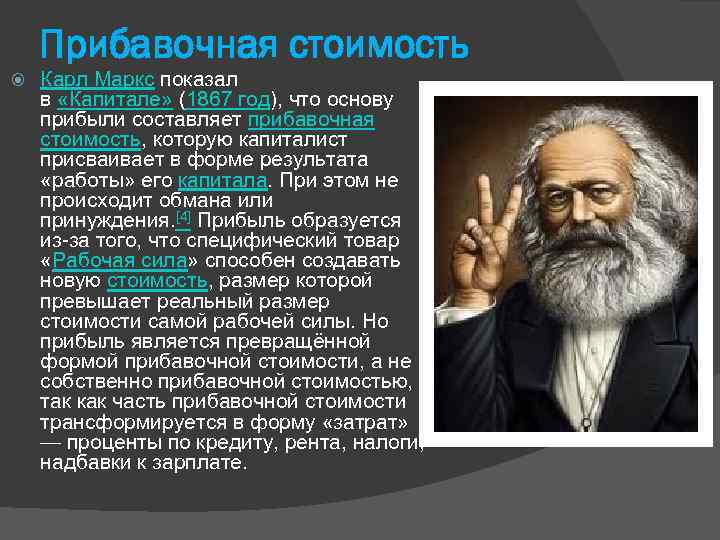 Прибавочная стоимость

Карл Маркс показал в «Капитале» (1867 год), что основу прибыли составляет прибавочная стоимость, которую капиталист присваивает в форме результата «работы» его капитала. При этом не происходит обмана или принуждения.[4] Прибыль образуется из-за того, что специфический товар «Рабочая сила» способен создавать новую стоимость, размер которой превышает реальный размер стоимости самой рабочей силы. Но прибыль является превращённой формой прибавочной стоимости, а не собственно прибавочной стоимостью, так как часть прибавочной стоимости трансформируется в форму «затрат» — проценты по кредиту, рента, налоги, надбавки к зарплате.